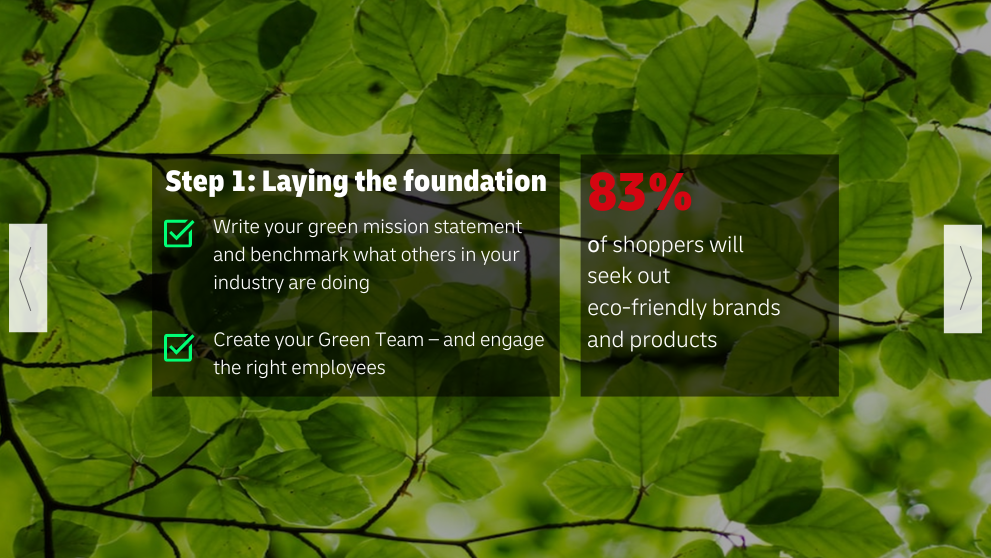 Step 1: Laying the foundation

Write your green mission statement and benchmark what others in your industry are doing

Create your Green Team – and engage the right employees

83%

of shoppers will seek out eco-friendly brands and products